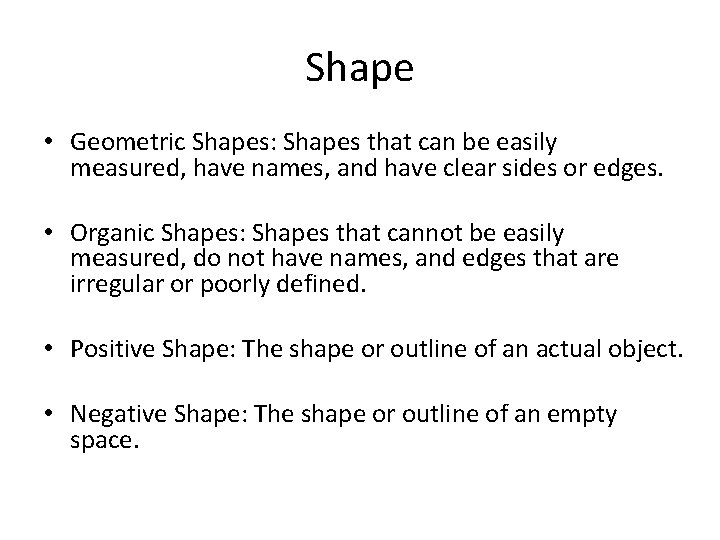 Shape

• Geometric Shapes: Shapes that can be easily measured, have names, and have clear sides or edges.

• Organic Shapes: Shapes that cannot be easily measured, do not have names, and edges that are irregular or poorly defined.

• Positive Shape: The shape or outline of an actual object.

• Negative Shape: The shape or outline of an empty space.